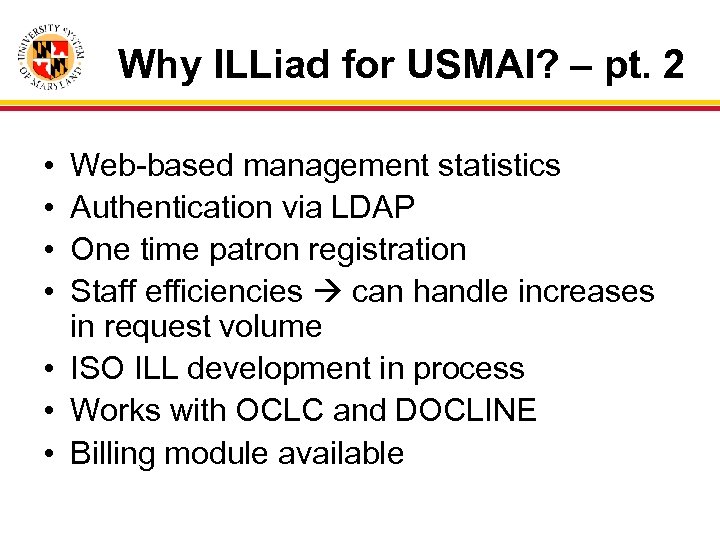 UNIVERSITY SYSTEM OF MARYLAND

Why ILLiad for USMAI? – pt. 2

• Web-based management statistics
• Authentication via LDAP
• One time patron registration
• Staff efficiencies → can handle increases in request volume
• ISO ILL development in process
• Works with OCLC and DOCLINE
• Billing module available